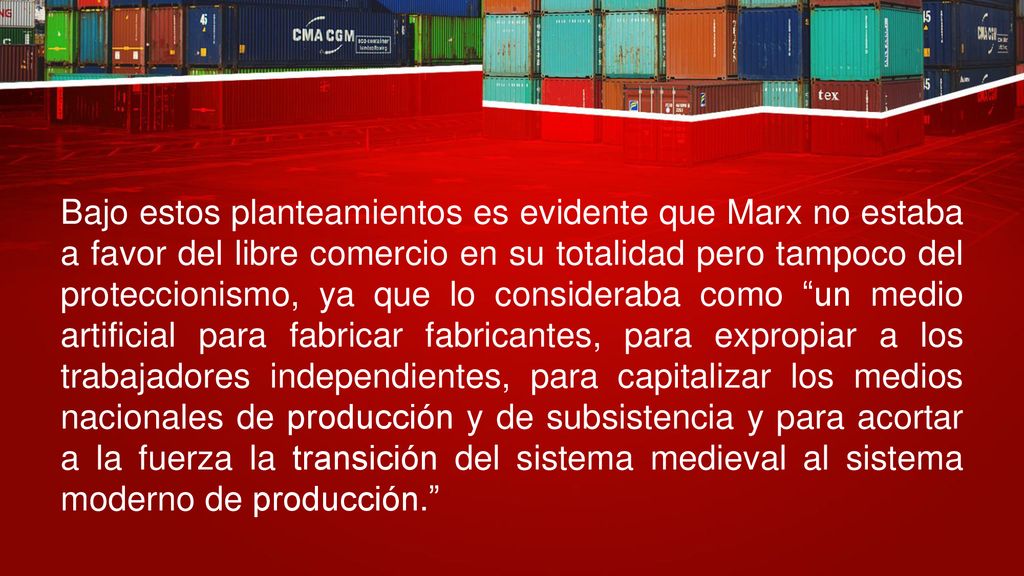 CMA CGM

tex

Bajo estos planteamientos es evidente que Marx no estaba a favor del libre comercio en su totalidad pero tampoco del proteccionismo, ya que lo consideraba como “un medio artificial para fabricar fabricantes, para expropiar a los trabajadores independientes, para capitalizar los medios nacionales de producción y de subsistencia y para acortar a la fuerza la transición del sistema medieval al sistema moderno de producción.”